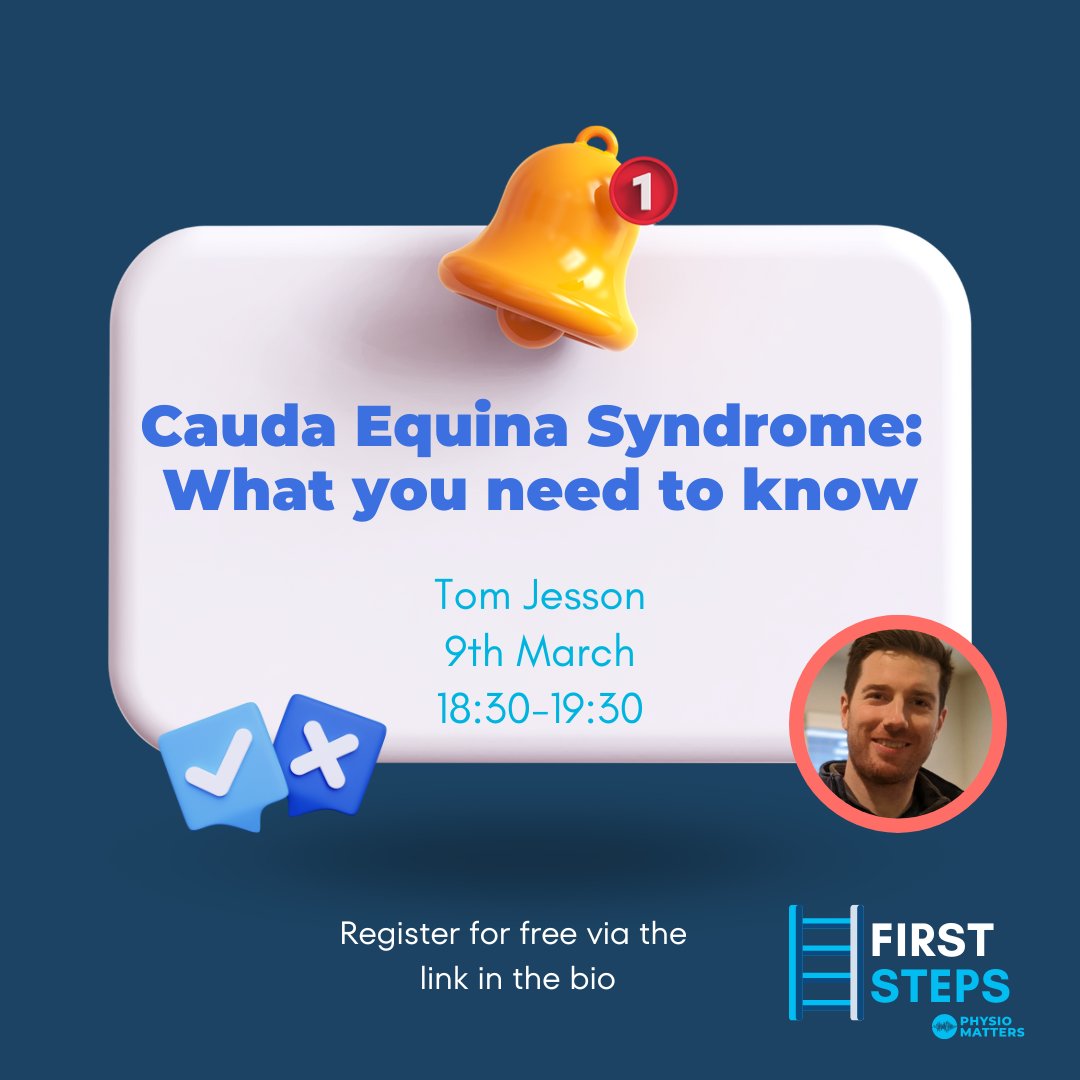 1

Cauda Equina Syndrome: What you need to know

Tom Jesson
9th March
18:30-19:30

Register for free via the link in the bio

FIRST STEPS

PHYSIO MATTERS